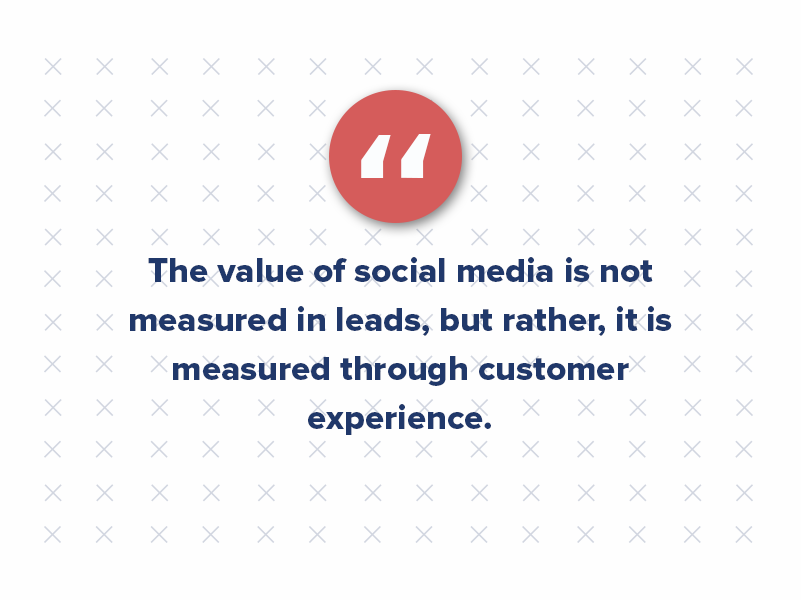 “

The value of social media is not measured in leads, but rather, it is measured through customer experience.